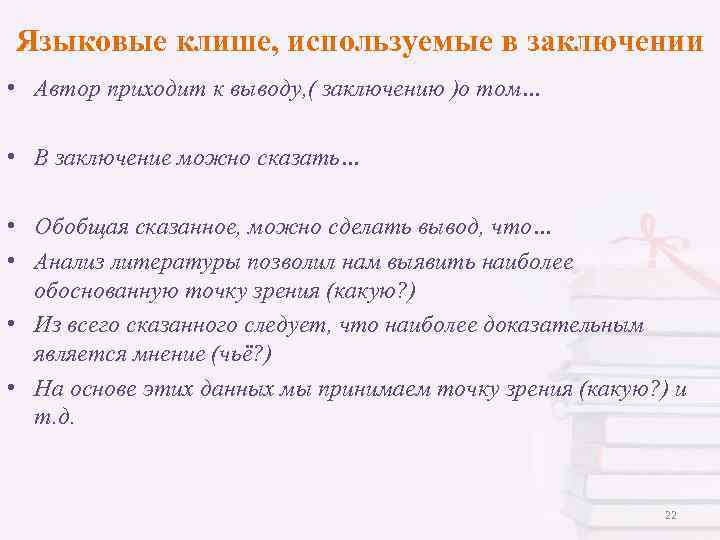 Языковые клише, используемые в заключении

• Автор приходит к выводу,( заключению )о том…

• В заключение можно сказать…

• Обобщая сказанное, можно сделать вывод, что…
• Анализ литературы позволил нам выявить наиболее обоснованную точку зрения (какую?)
• Из всего сказанного следует, что наиболее доказательным является мнение (чьё?)
• На основе этих данных мы принимаем точку зрения (какую?) и т.д.

22